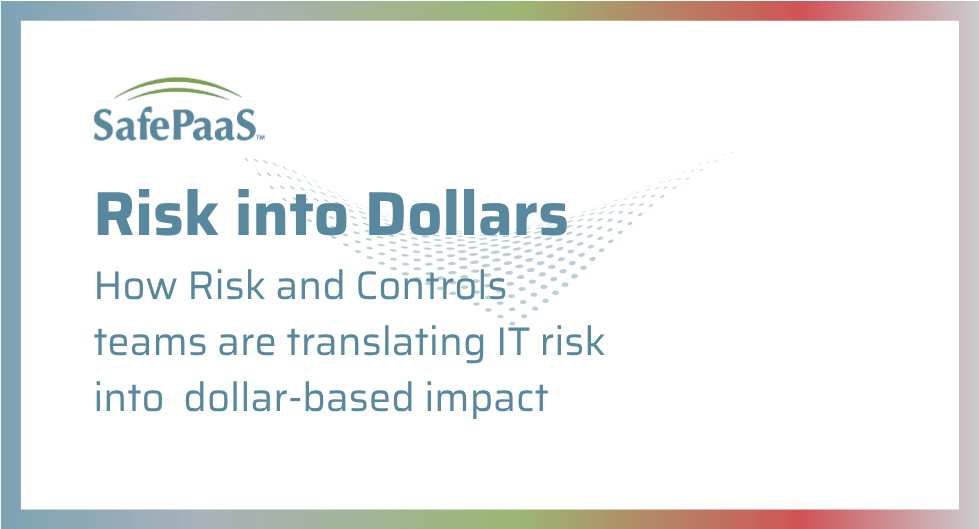 SafePaaS™

Risk into Dollars

How Risk and Controls teams are translating IT risk into dollar-based impact